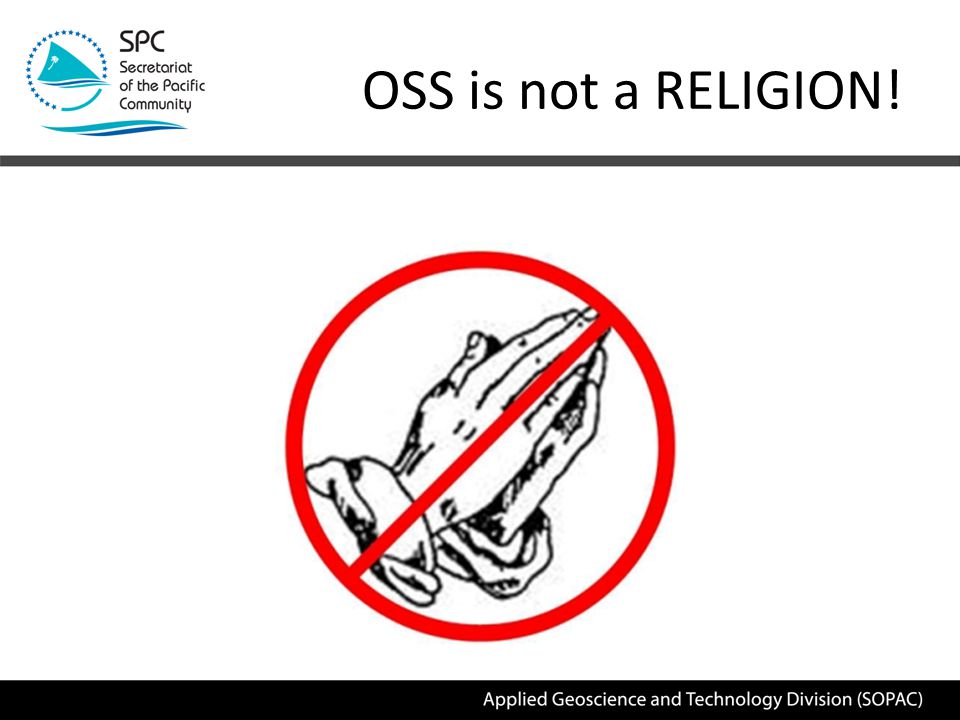 SPC
Secretariat of the Pacific Community

OSS is not a RELIGION!

Applied Geoscience and Technology Division (SOPAC)